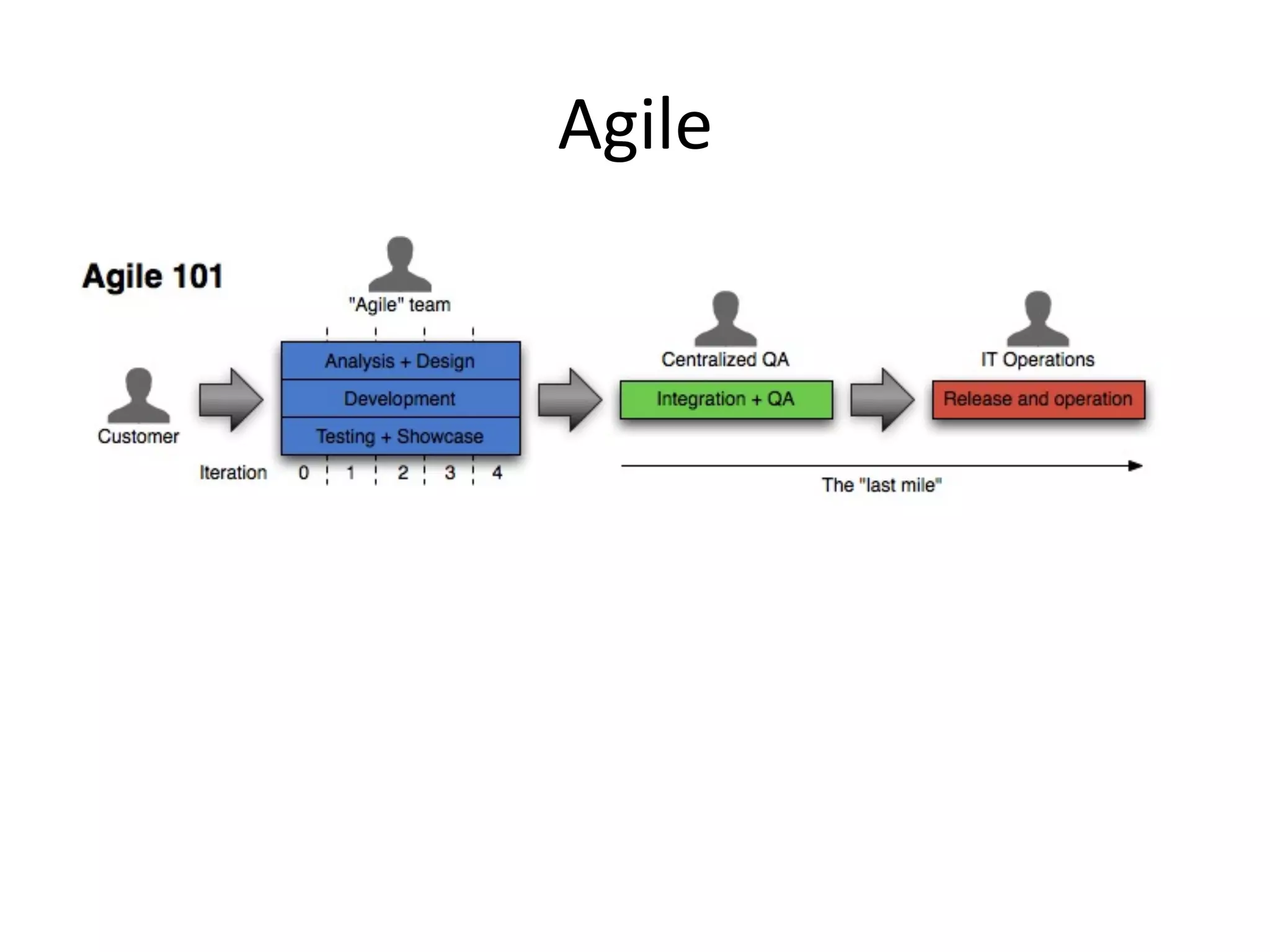 Agile

Agile 101

"Agile" team

Customer

Analysis + Design
Development
Testing + Showcase

Iteration 0 1 2 3 4

Centralized QA
Integration + QA

IT Operations
Release and operation

The "last mile"